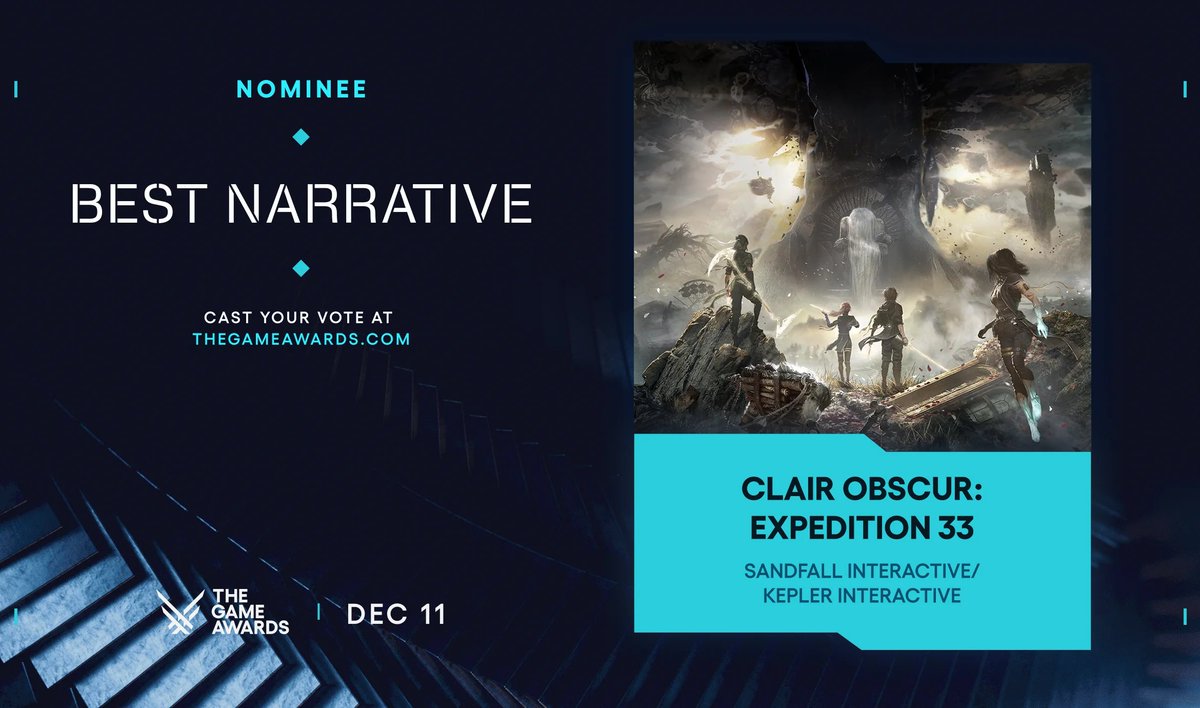 NOMINEE

BEST NARRATIVE

CAST YOUR VOTE AT
THEGAMEAWARDS.COM

THE GAME AWARDS

DEC 11

CLAIR OBSCUR: EXPEDITION 33

SANDFALL INTERACTIVE/
KEPLER INTERACTIVE